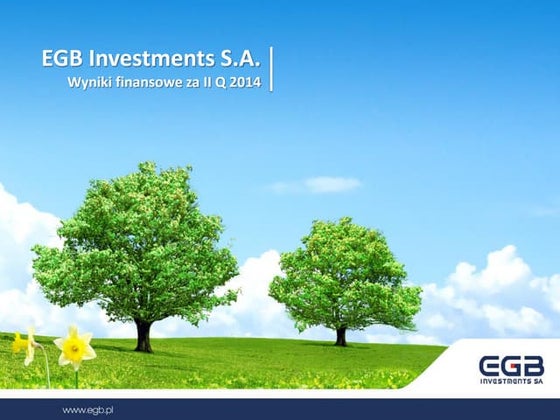 EGB Investments S.A.
Wyniki finansowe za II Q 2014

EGB
INVESTMENTS SA

www.egb.pl